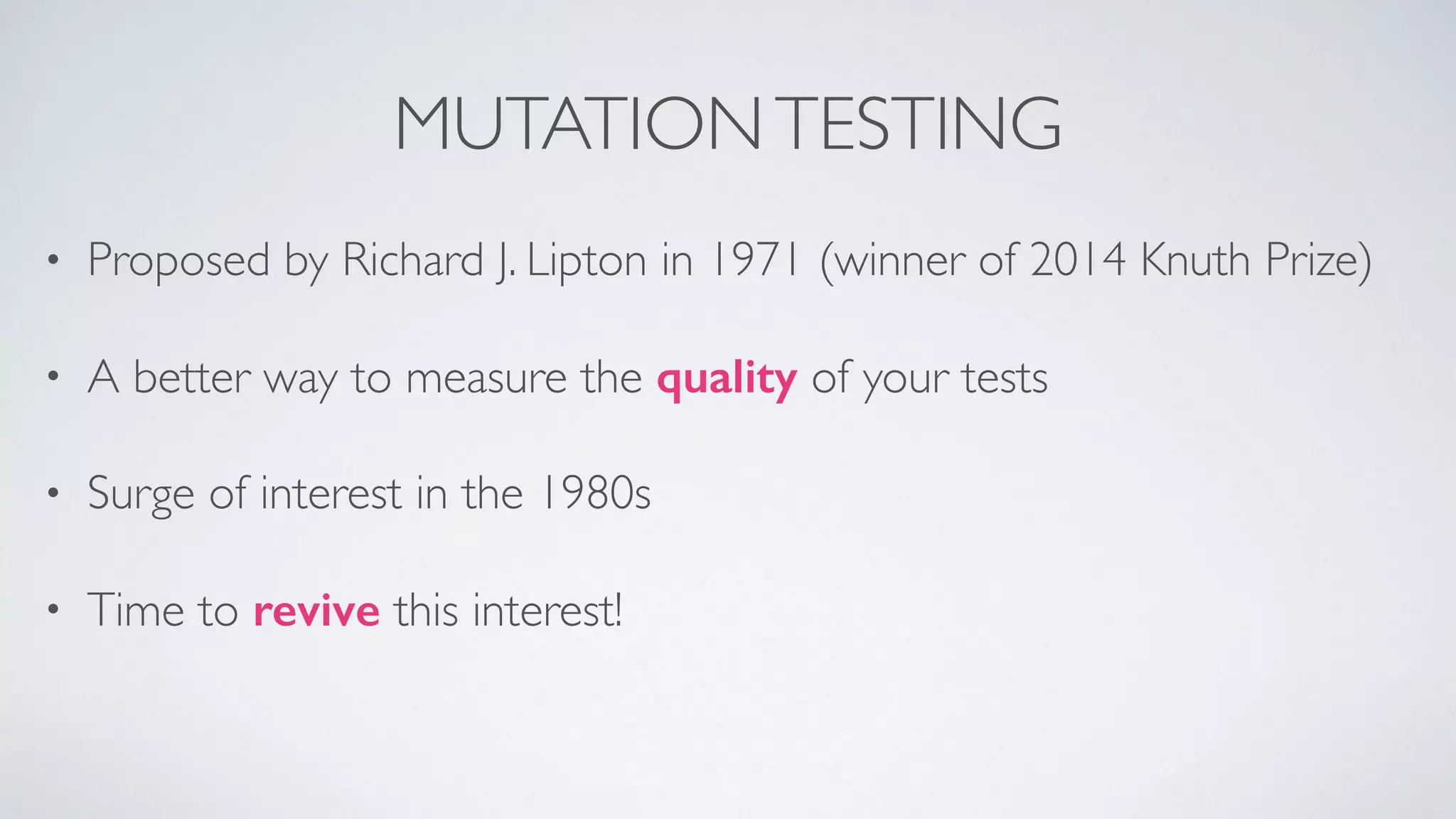 MUTATION TESTING

• Proposed by Richard J. Lipton in 1971 (winner of 2014 Knuth Prize)

• A better way to measure the quality of your tests

• Surge of interest in the 1980s

• Time to revive this interest!